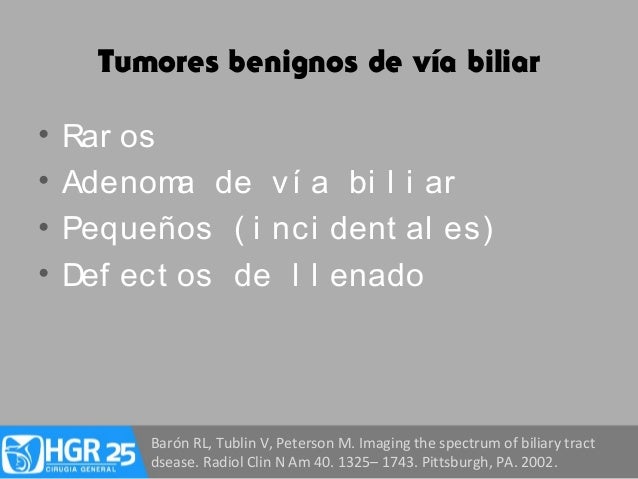 Tumores benignos de vía biliar

• Raros
• Adenoma de vía biliar
• Pequeños (incidentales)
• Defectos de llenado

HGR 25
CIRUGIA GENERAL

Barón RL, Tublin V, Peterson M. Imaging the spectrum of biliary tract dsease. Radiol Clin N Am 40. 1325– 1743. Pittsburgh, PA. 2002.